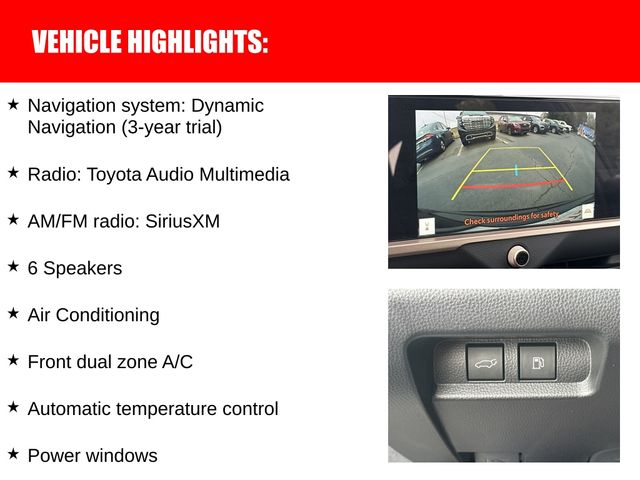 VEHICLE HIGHLIGHTS:

★ Navigation system: Dynamic Navigation (3-year trial)

★ Radio: Toyota Audio Multimedia

★ AM/FM radio: SiriusXM

★ 6 Speakers

★ Air Conditioning

★ Front dual zone A/C

★ Automatic temperature control

★ Power windows

Check surroundings for safety